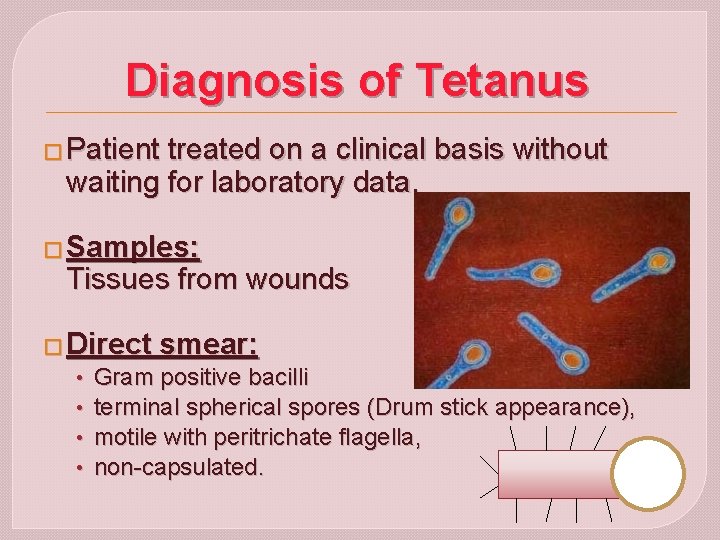 Diagnosis of Tetanus

□ Patient treated on a clinical basis without waiting for laboratory data.

□ Samples:
Tissues from wounds

□ Direct smear:
• Gram positive bacilli
• terminal spherical spores (Drum stick appearance),
• motile with peritrichate flagella,
• non-capsulated.